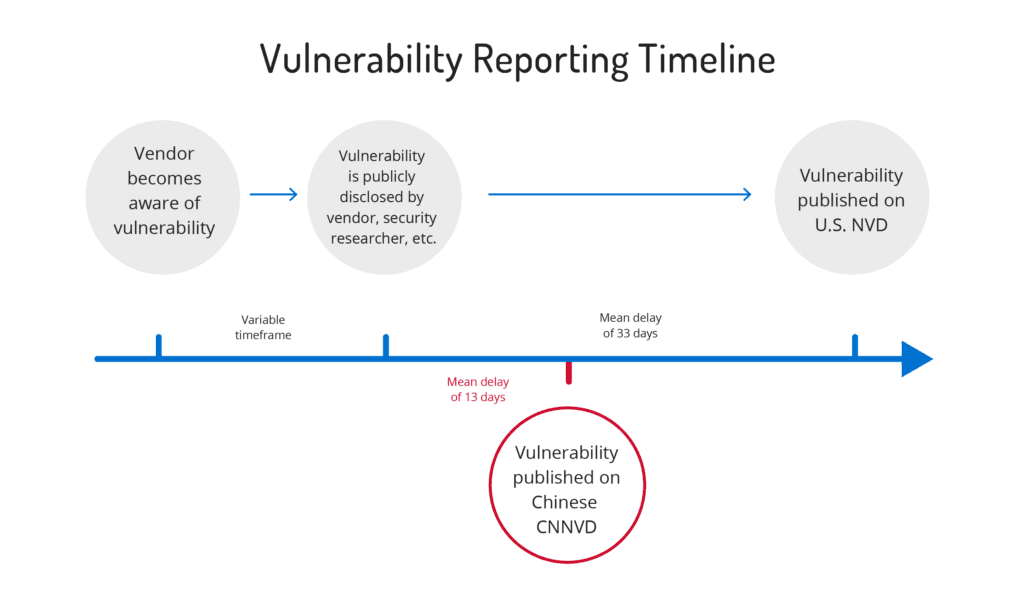 Vulnerability Reporting Timeline

Vendor becomes aware of vulnerability

Vulnerability is publicly disclosed by vendor, security researcher, etc.

Vulnerability published on U.S. NVD

Variable timeframe

Mean delay of 33 days

Mean delay of 13 days

Vulnerability published on Chinese CNNVD